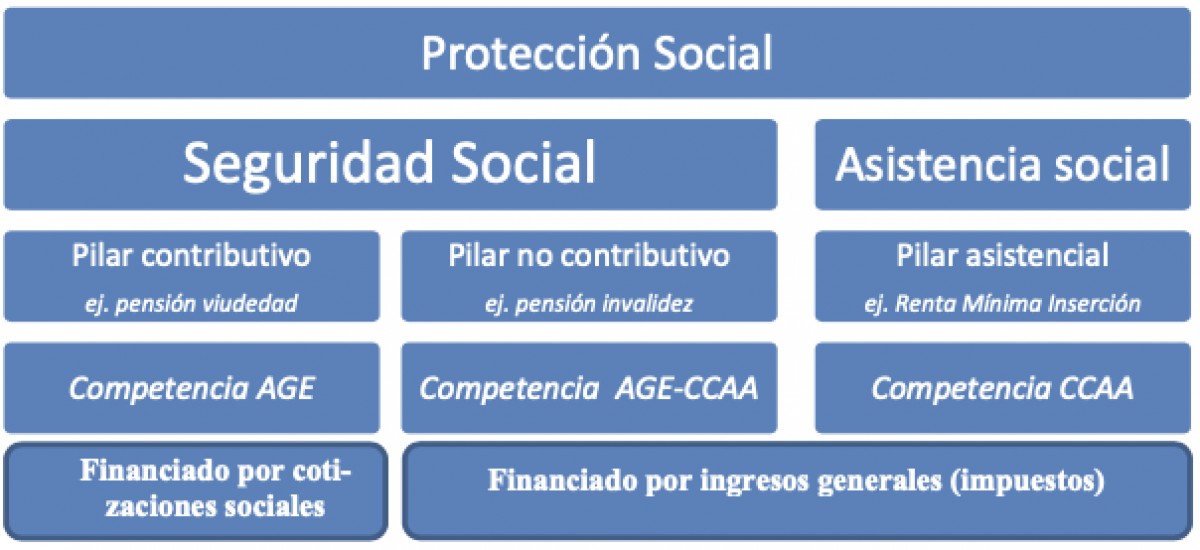 Protección Social

Seguridad Social

Asistencia social

Pilar contributivo
ej. pensión viudedad

Pilar no contributivo
ej. pensión invalidez

Pilar asistencial
ej. Renta Mínima Inserción

Competencia AGE

Competencia AGE-CCAA

Competencia CCAA

Financiado por cotizaciones sociales

Financiado por ingresos generales (impuestos)